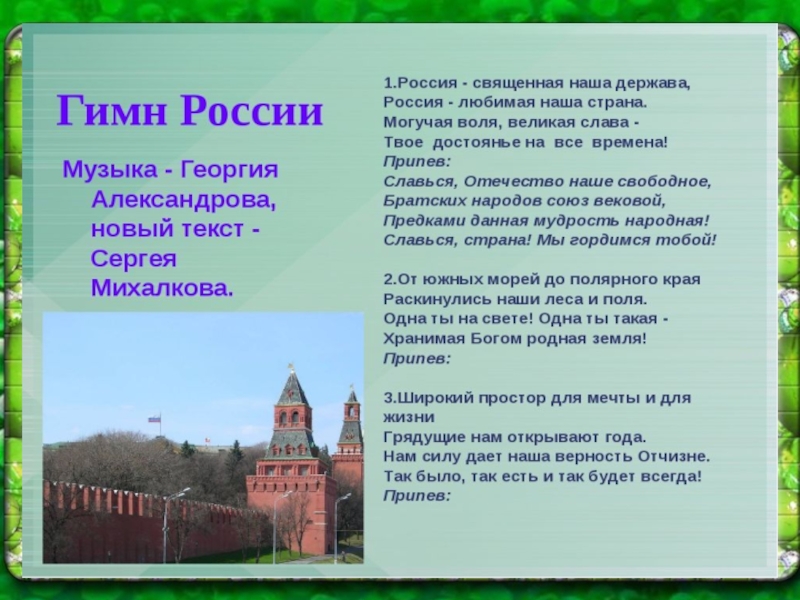 Гимн России

Музыка - Георгия Александрова, новый текст - Сергея Михалкова.

1.Россия - священная наша держава,
Россия - любимая наша страна.
Могучая воля, великая слава -
Твое достоянье на все времена!
Припев:
Славься, Отечество наше свободное,
Братских народов союз вековой,
Предками данная мудрость народная!
Славься, страна! Мы гордимся тобой!

2.От южных морей до полярного края
Раскинулись наши леса и поля.
Одна ты на свете! Одна ты такая -
Хранимая Богом родная земля!
Припев:

3.Широкий простор для мечты и для жизни
Грядущие нам открывают года.
Нам силу дает наша верность Отчизне.
Так было, так есть и так будет всегда!
Припев: